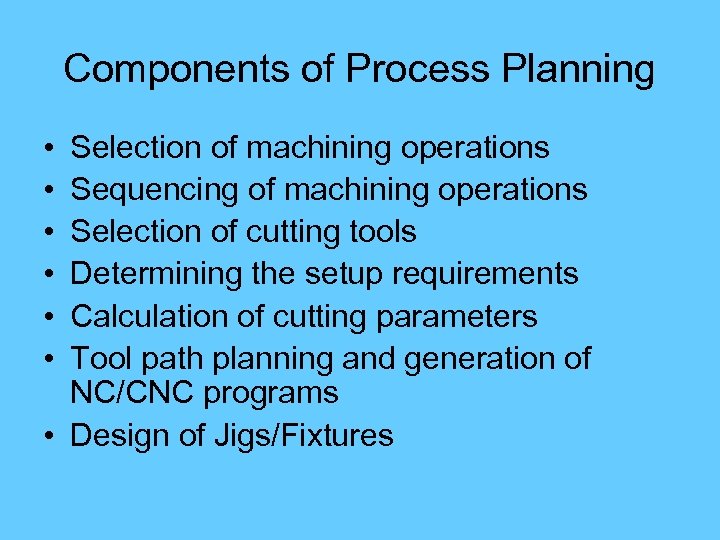 Components of Process Planning

• Selection of machining operations
• Sequencing of machining operations
• Selection of cutting tools
• Determining the setup requirements
• Calculation of cutting parameters
• Tool path planning and generation of NC/CNC programs
• Design of Jigs/Fixtures